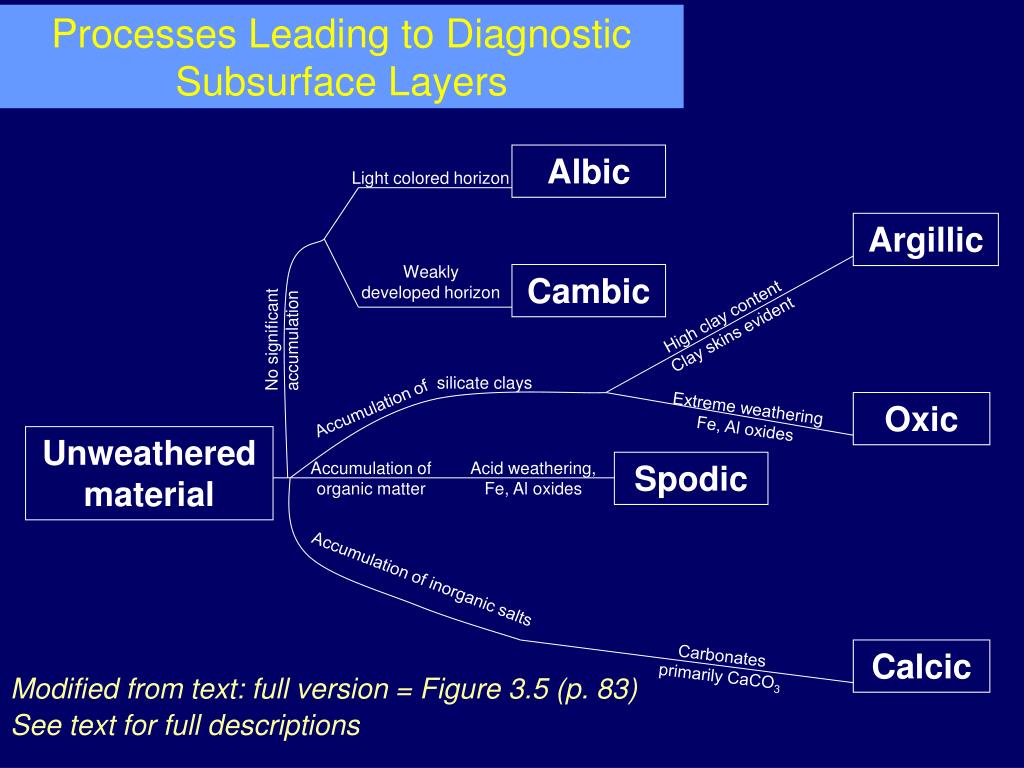 Processes Leading to Diagnostic Subsurface Layers

Unweathered material

No significant accumulation

Light colored horizon

Albic

Weakly developed horizon

Cambic

Accumulation of silicate clays

High clay content Clay skins evident

Argillic

Extreme weathering Fe, Al oxides

Oxic

Accumulation of organic matter

Acid weathering, Fe, Al oxides

Spodic

Accumulation of inorganic salts

Carbonates primarily $CaCO_3$

Calcic

Modified from text: full version = Figure 3.5 (p. 83)

See text for full descriptions